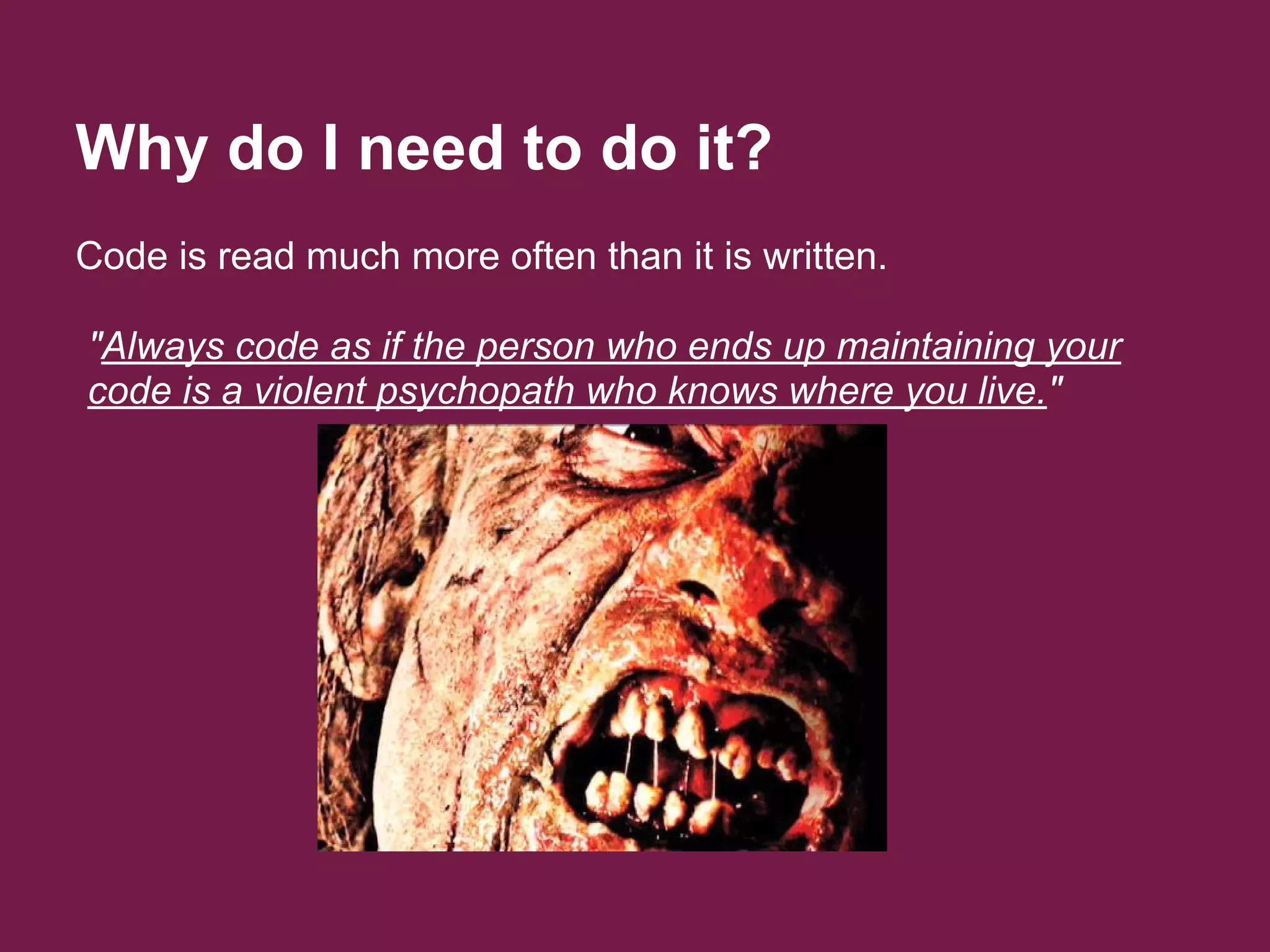 Why do I need to do it?

Code is read much more often than it is written.

"Always code as if the person who ends up maintaining your code is a violent psychopath who knows where you live."